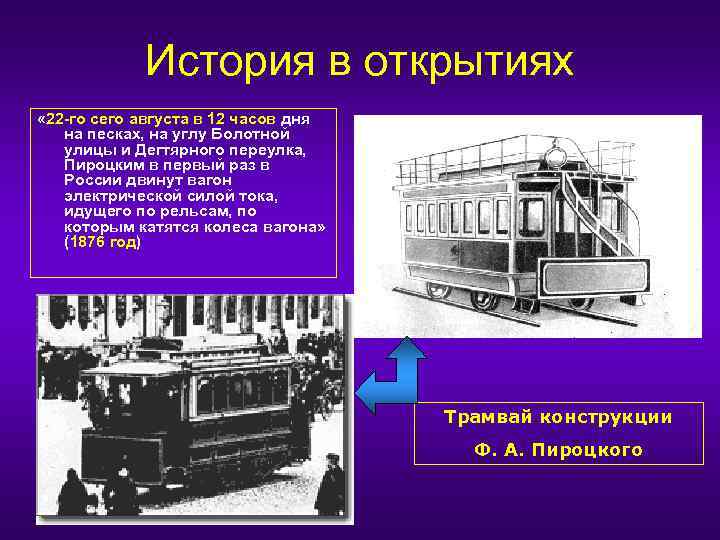 История в открытиях

«22-го сего августа в 12 часов дня на песках, на углу Болотной улицы и Дегтярного переулка, Пироцким в первый раз в России двинут вагон электрической силой тока, идущего по рельсам, по которым катятся колеса вагона» (1876 год)

Трамвай конструкции Ф. А. Пироцкого